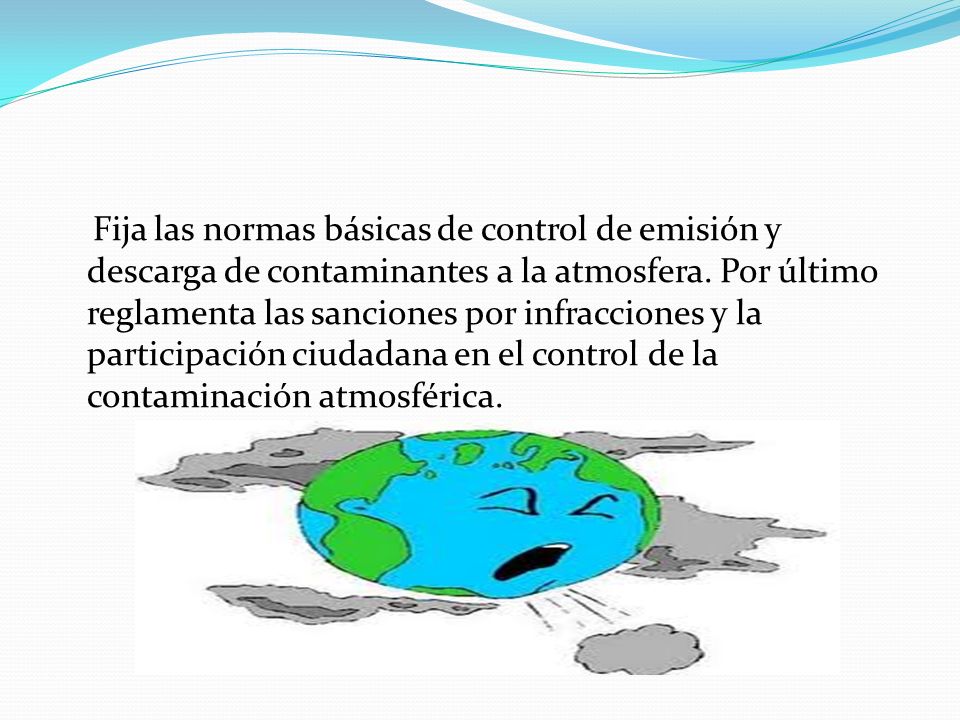 Fija las normas básicas de control de emisión y descarga de contaminantes a la atmosfera. Por último reglamenta las sanciones por infracciones y la participación ciudadana en el control de la contaminación atmosférica.